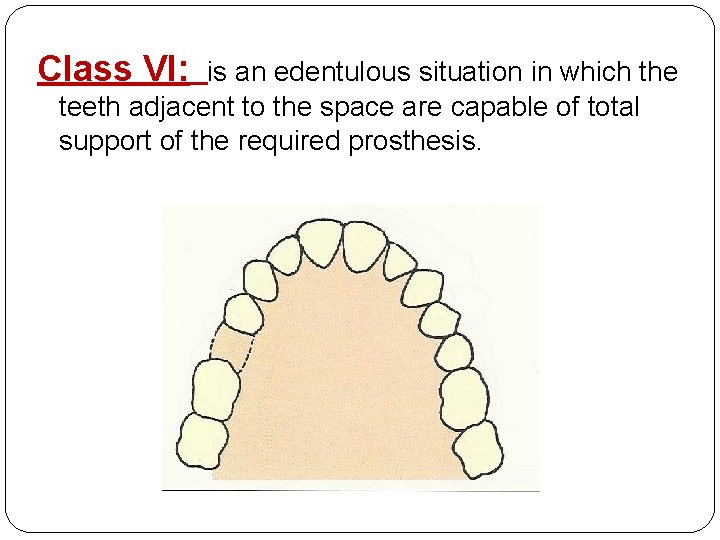 Class VI: is an edentulous situation in which the teeth adjacent to the space are capable of total support of the required prosthesis.